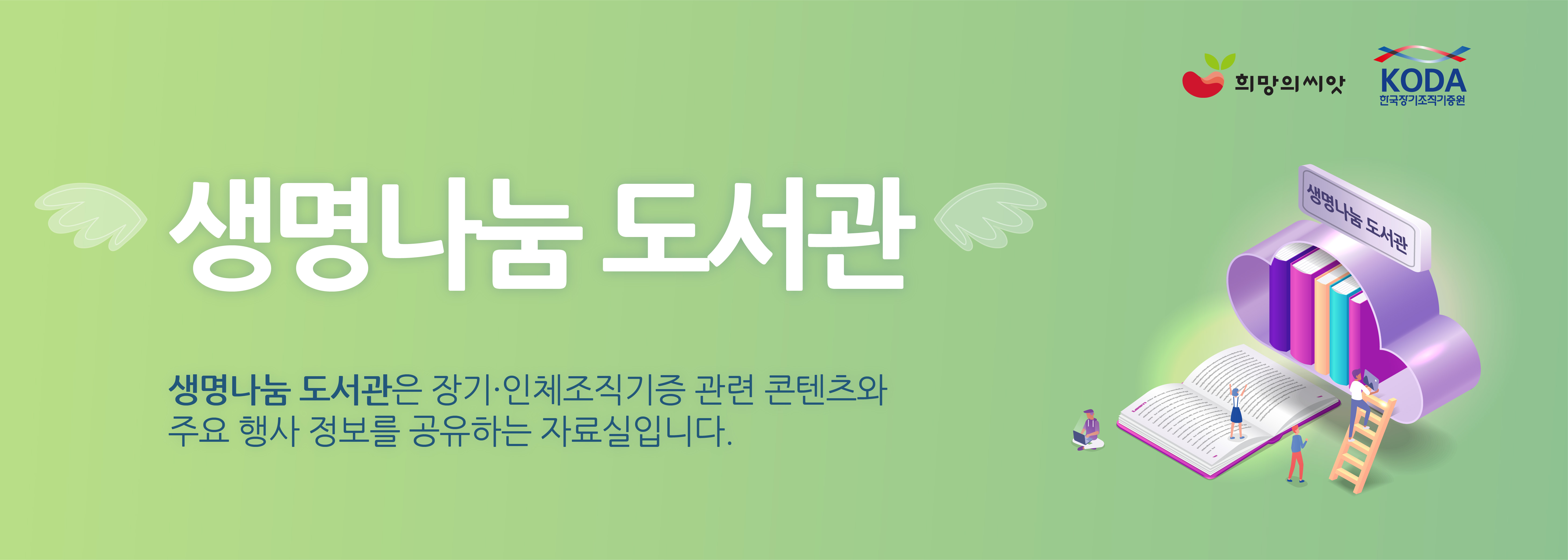 희망의씨앗

KODA
한국장기조직기증원

생명나눔 도서관

생명나눔 도서관은 장기·인체조직기증 관련 콘텐츠와 주요 행사 정보를 공유하는 자료실입니다.

생명나눔 도서관